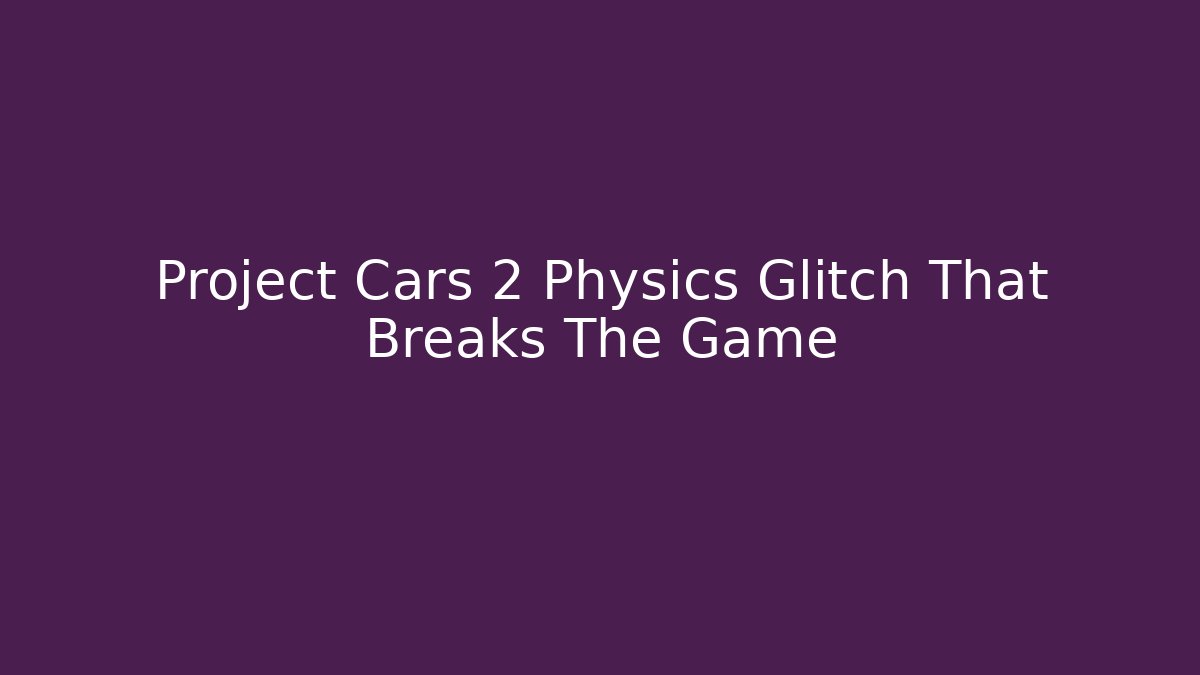 Project Cars 2 Physics Glitch That Breaks The Game